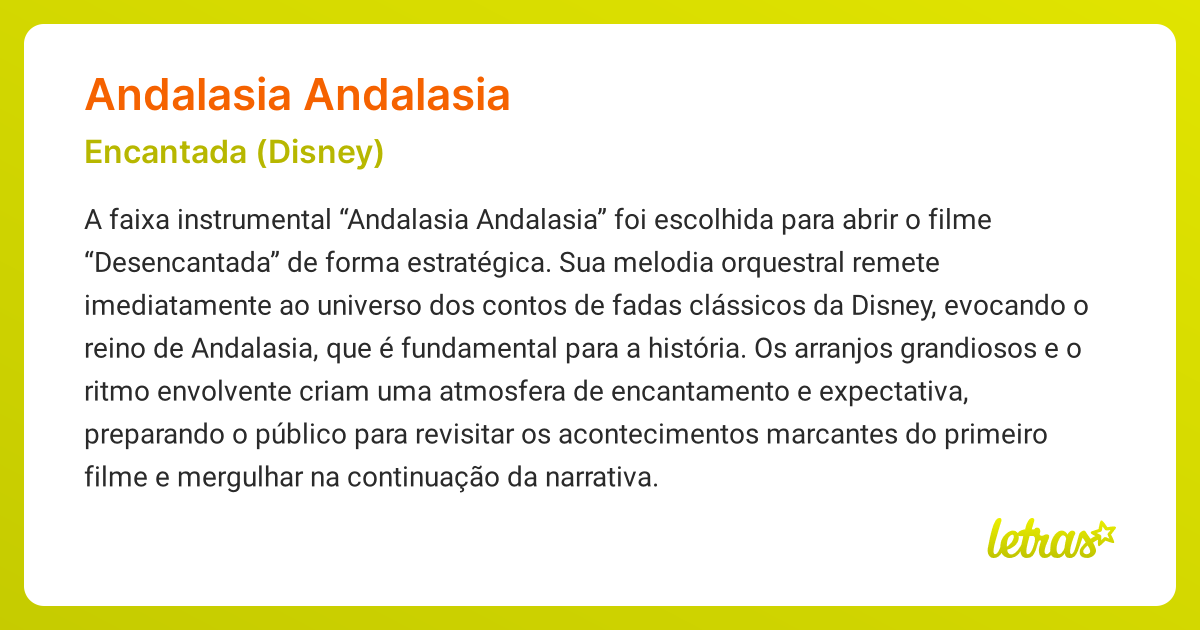 Andalasia Andalasia

Encantada (Disney)

A faixa instrumental “Andalasia Andalasia” foi escolhida para abrir o filme “Desencantada” de forma estratégica. Sua melodia orquestral remete imediatamente ao universo dos contos de fadas clássicos da Disney, evocando o reino de Andalasia, que é fundamental para a história. Os arranjos grandiosos e o ritmo envolvente criam uma atmosfera de encantamento e expectativa, preparando o público para revisitar os acontecimentos marcantes do primeiro filme e mergulhar na continuação da narrativa.

letras